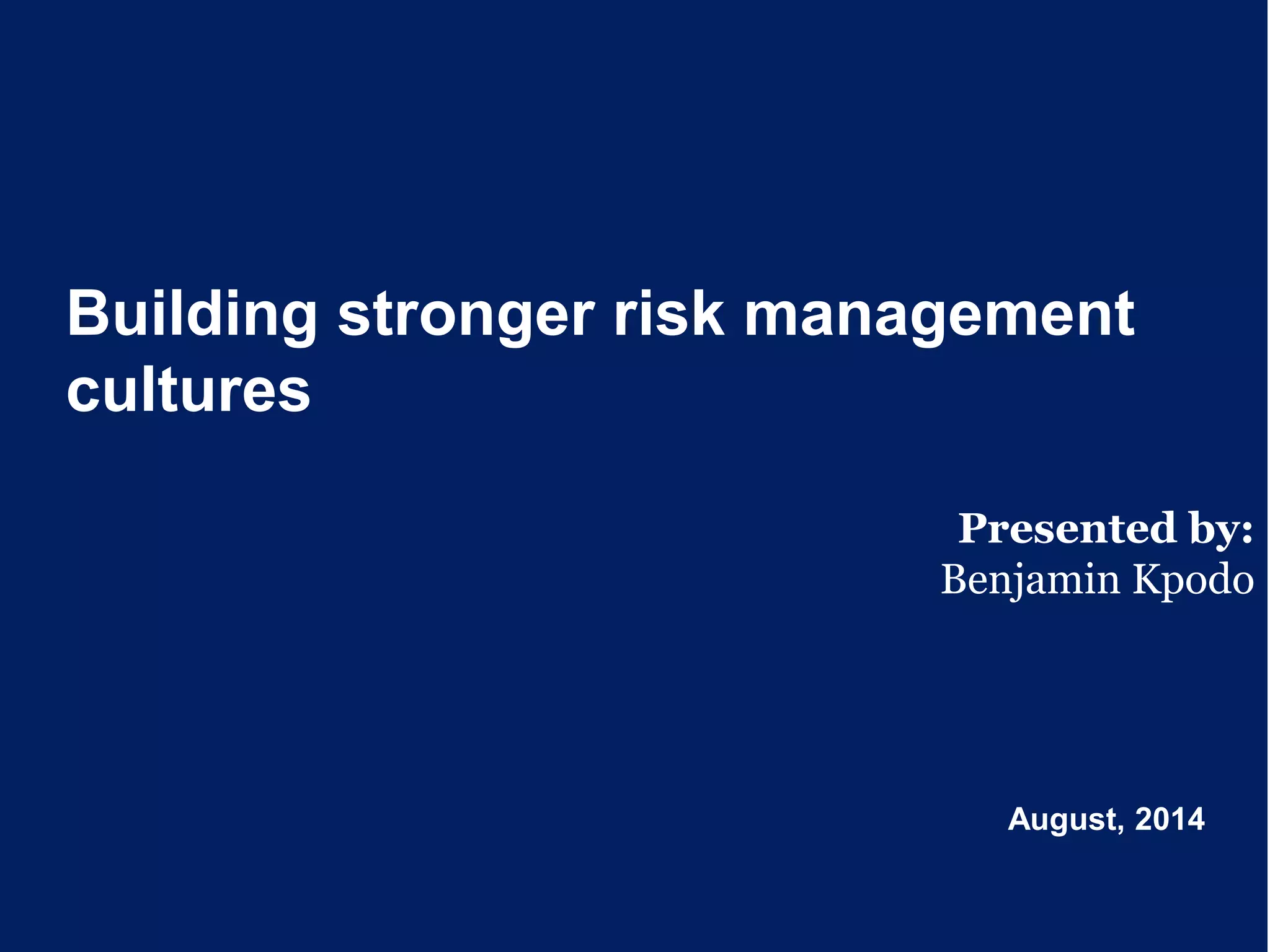 Building stronger risk management cultures

Presented by:
Benjamin Kpodo

August, 2014